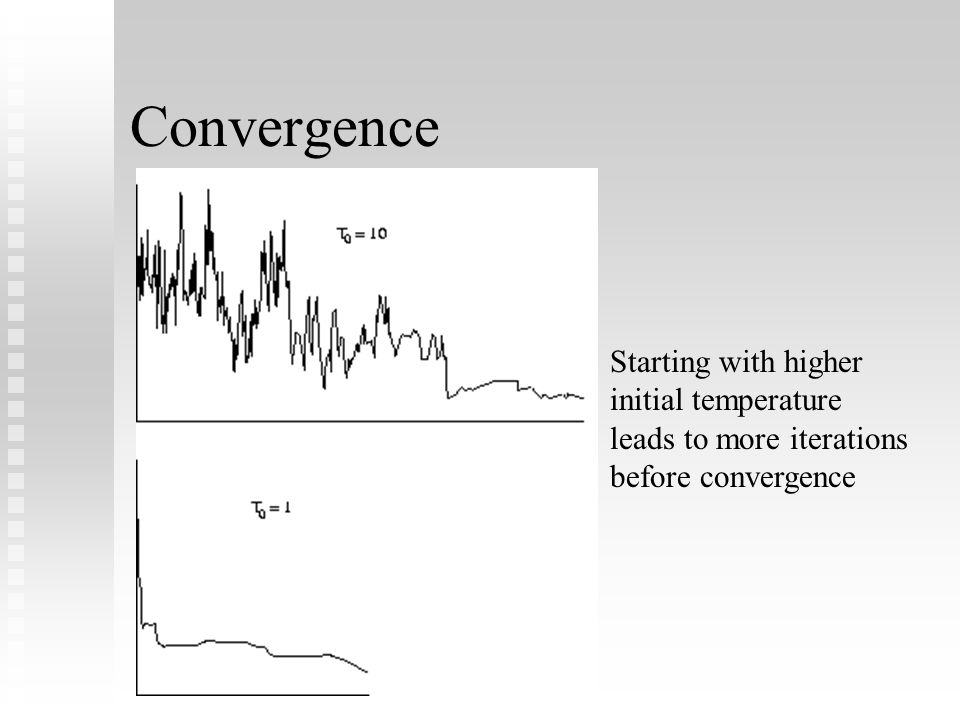 Convergence

$T_0 = 10$

$T_0 = 1$

Starting with higher initial temperature leads to more iterations before convergence